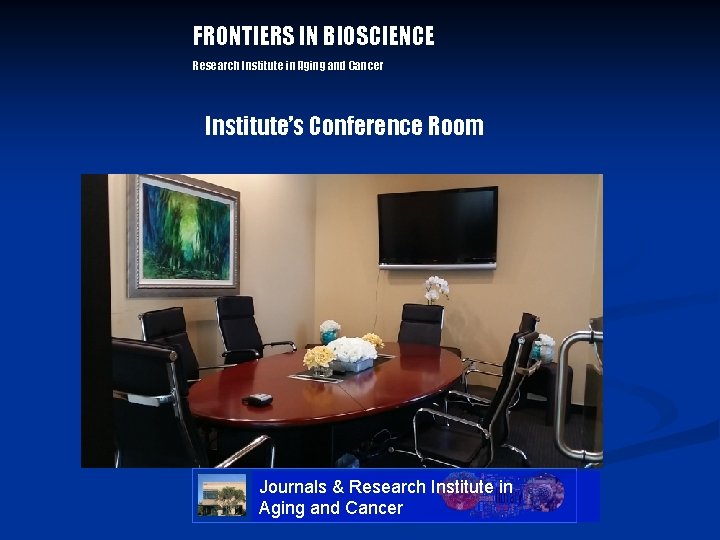 FRONTIERS IN BIOSCIENCE
Research Institute in Aging and Cancer

Institute's Conference Room

Journals & Research Institute in Aging and Cancer